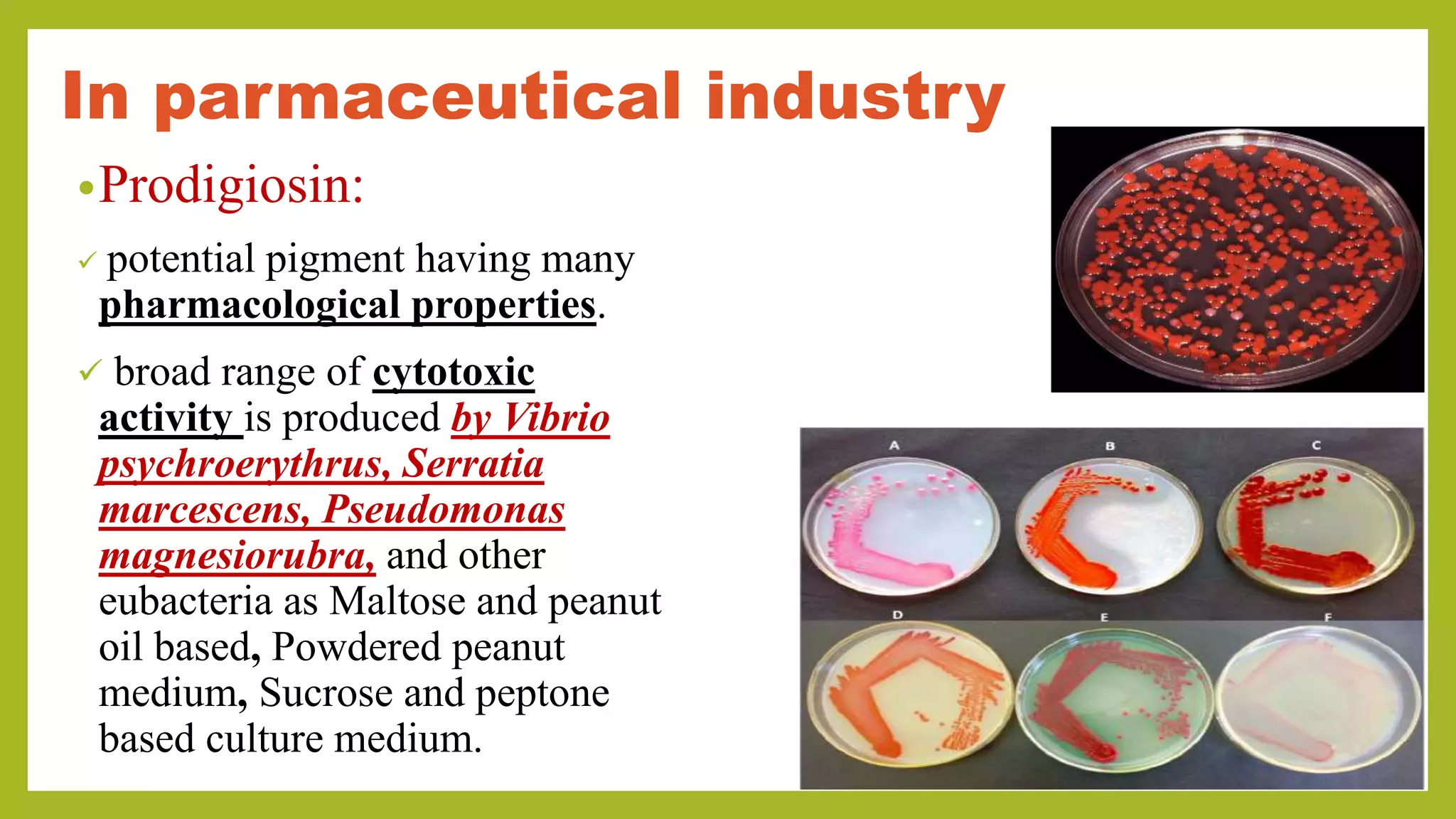 In parmaceutical industry

•Prodigiosin:

✓ potential pigment having many pharmacological properties.

✓ broad range of cytotoxic activity is produced by Vibrio psychroerythrus, Serratia marcescens, Pseudomonas magnesiorubra, and other eubacteria as Maltose and peanut oil based, Powdered peanut medium, Sucrose and peptone based culture medium.

A B C

D E F